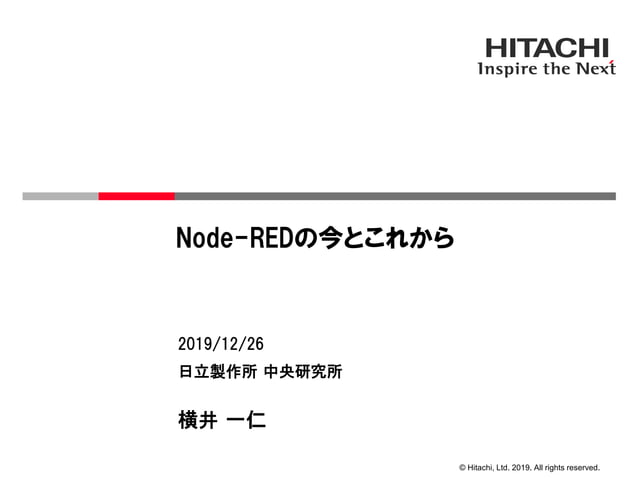 HITACHI
Inspire the Next

Node-REDの今とこれから

2019/12/26
日立製作所 中央研究所

横井 一仁

© Hitachi, Ltd. 2019. All rights reserved.